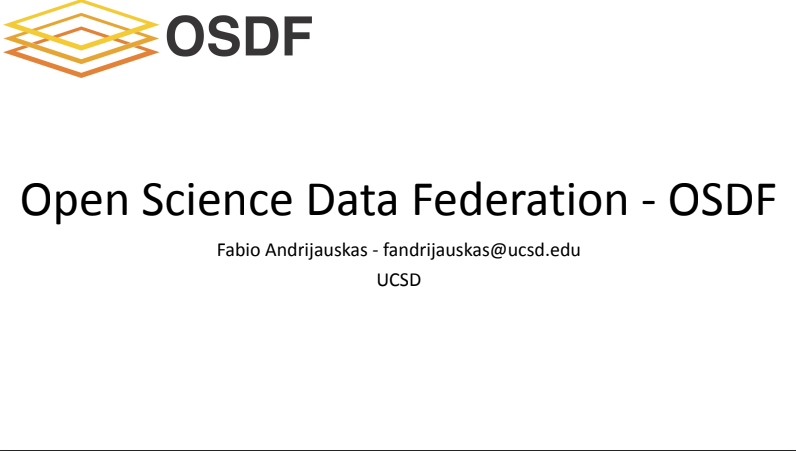 OSDF

Open Science Data Federation - OSDF

Fabio Andrijauskas - fandrijauskas@ucsd.edu

UCSD